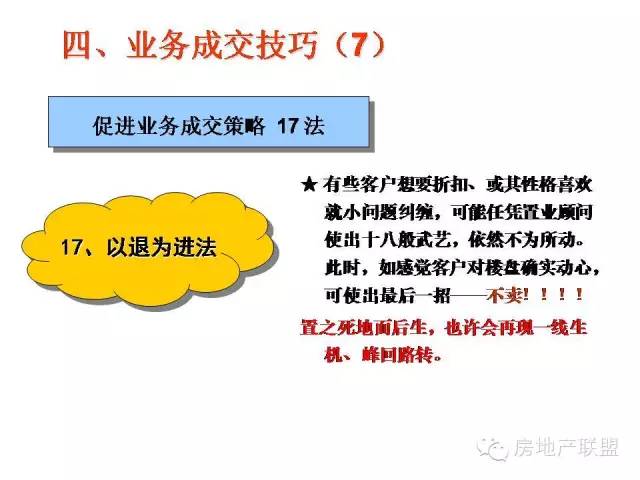 四、业务成交技巧（7）

促进业务成交策略 17 法

17、以退为进法

★ 有些客户想要折扣、或其性格喜欢就小问题纠缠，可能任凭置业顾问使出十八般武艺，依然不为所动。此时，如感觉客户对楼盘确实动心，可使出最后一招——不卖！！！！

置之死地而后生，也许会再现一线生机、峰回路转。

房地产联盟